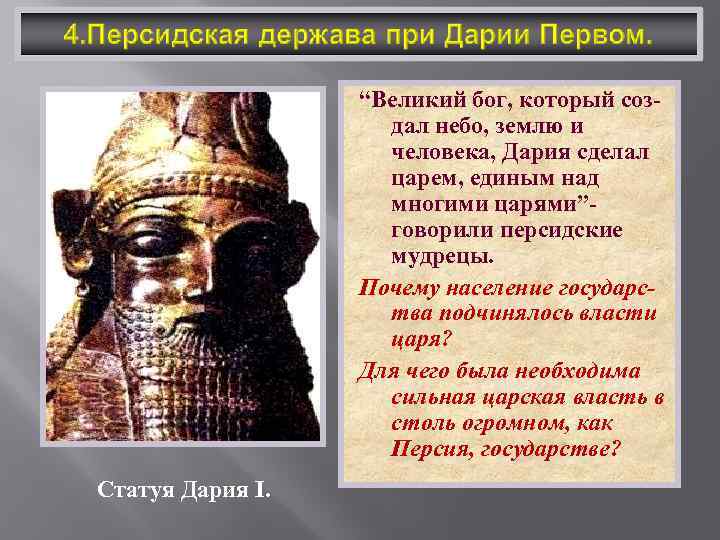 4.Персидская держава при Дарии Первом.

“Великий бог, который создал небо, землю и человека, Дария сделал царем, единым над многими царями”- говорили персидские мудрецы.

Почему население государства подчинялось власти царя?

Для чего была необходима сильная царская власть в столь огромном, как Персия, государстве?

Статуя Дария I.